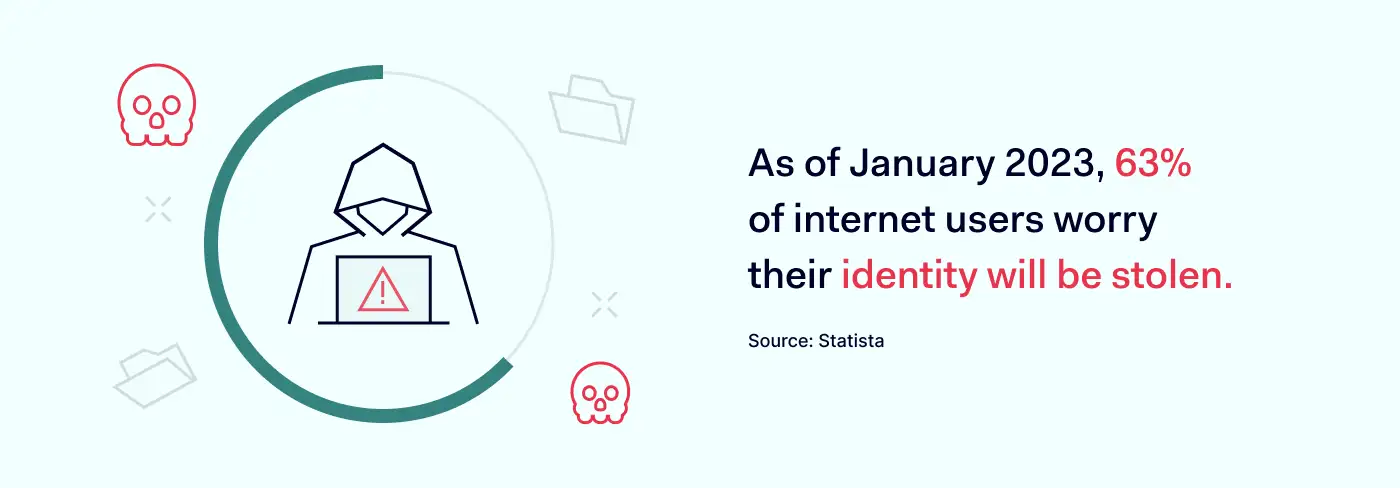 As of January 2023, 63% of internet users worry their identity will be stolen.

Source: Statista